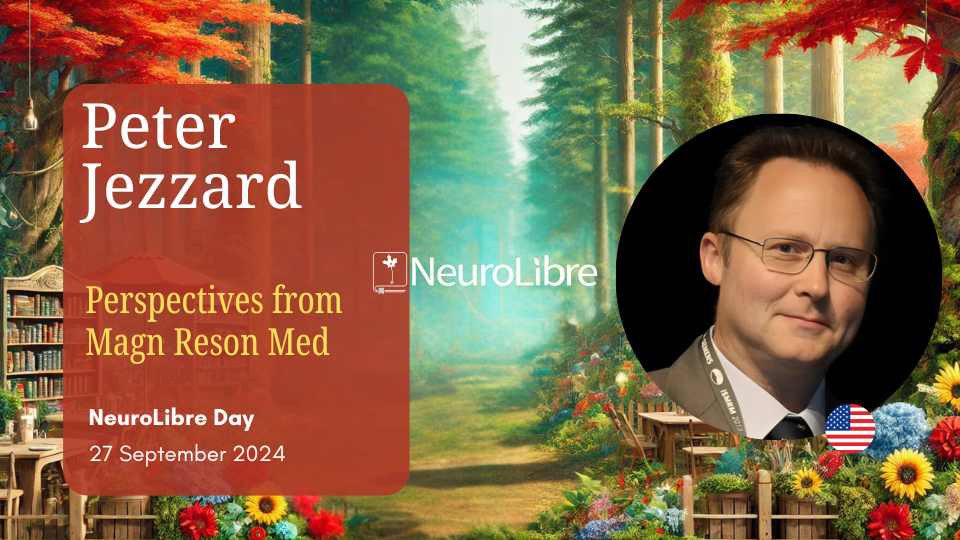 Peter Jezzard

Perspectives from Magn Reson Med

NeuroLibre Day
27 September 2024

NeuroLibre